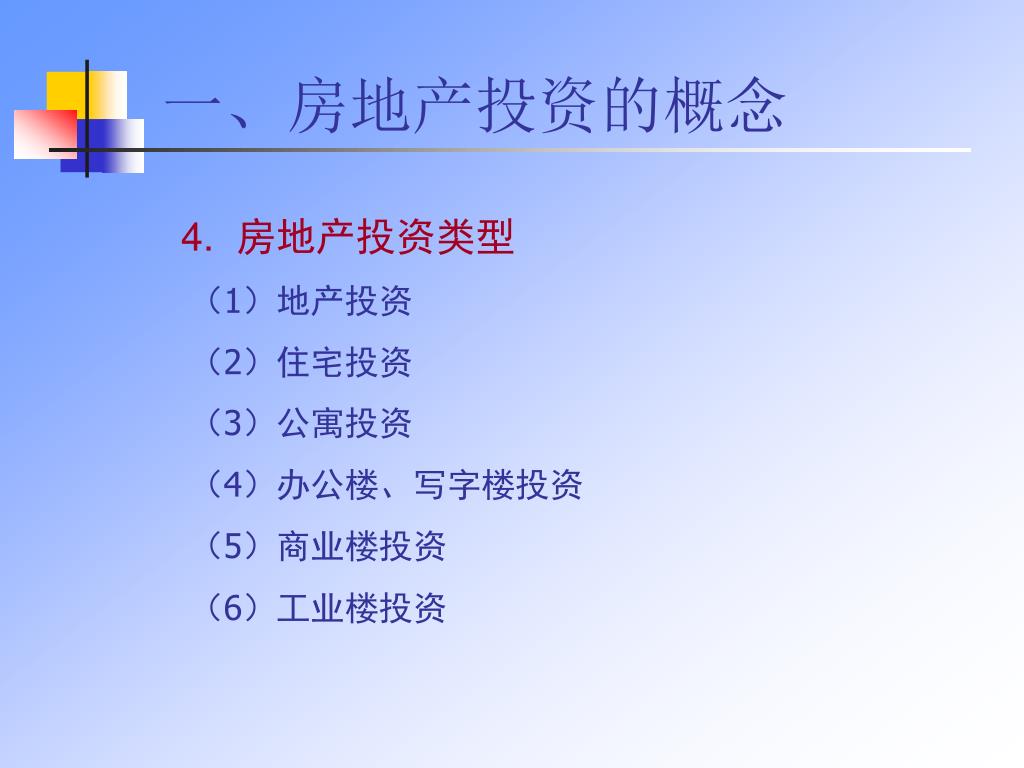 一、房地产投资的概念

4. 房地产投资类型

（1）地产投资

（2）住宅投资

（3）公寓投资

（4）办公楼、写字楼投资

（5）商业楼投资

（6）工业楼投资